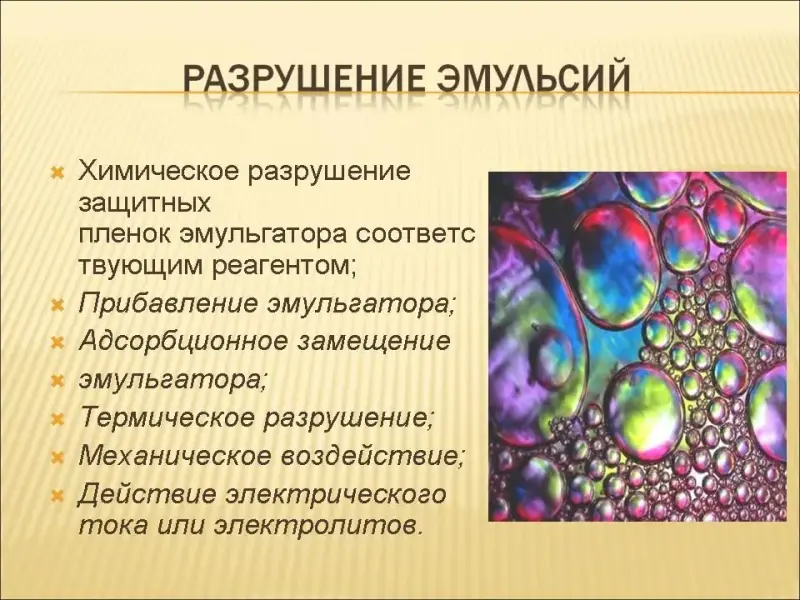 РАЗРУШЕНИЕ ЭМУЛЬСИЙ

Химическое разрушение защитных пленок эмульгатора соответс твующим реагентом;

Прибавление эмульгатора;

Адсорбционное замещение

эмульгатора;

Термическое разрушение;

Механическое воздействие;

Действие электрического тока или электролитов.